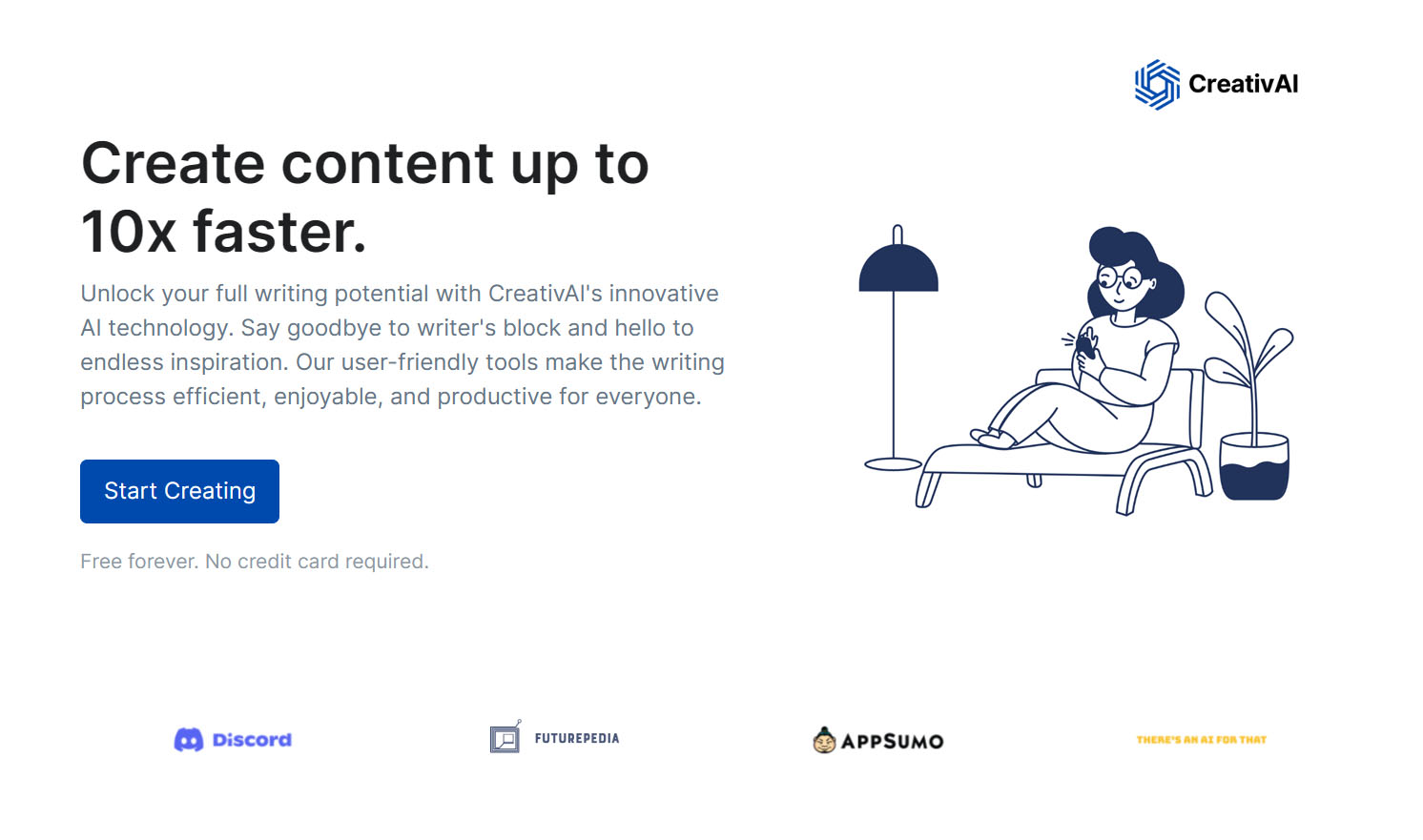 CreativAI

Create content up to 10x faster.

Unlock your full writing potential with CreativAI's innovative AI technology. Say goodbye to writer's block and hello to endless inspiration. Our user-friendly tools make the writing process efficient, enjoyable, and productive for everyone.

Start Creating

Free forever. No credit card required.

Discord

FUTUREPEDIA

APPSUMO

THERE'S AN AI FOR THAT